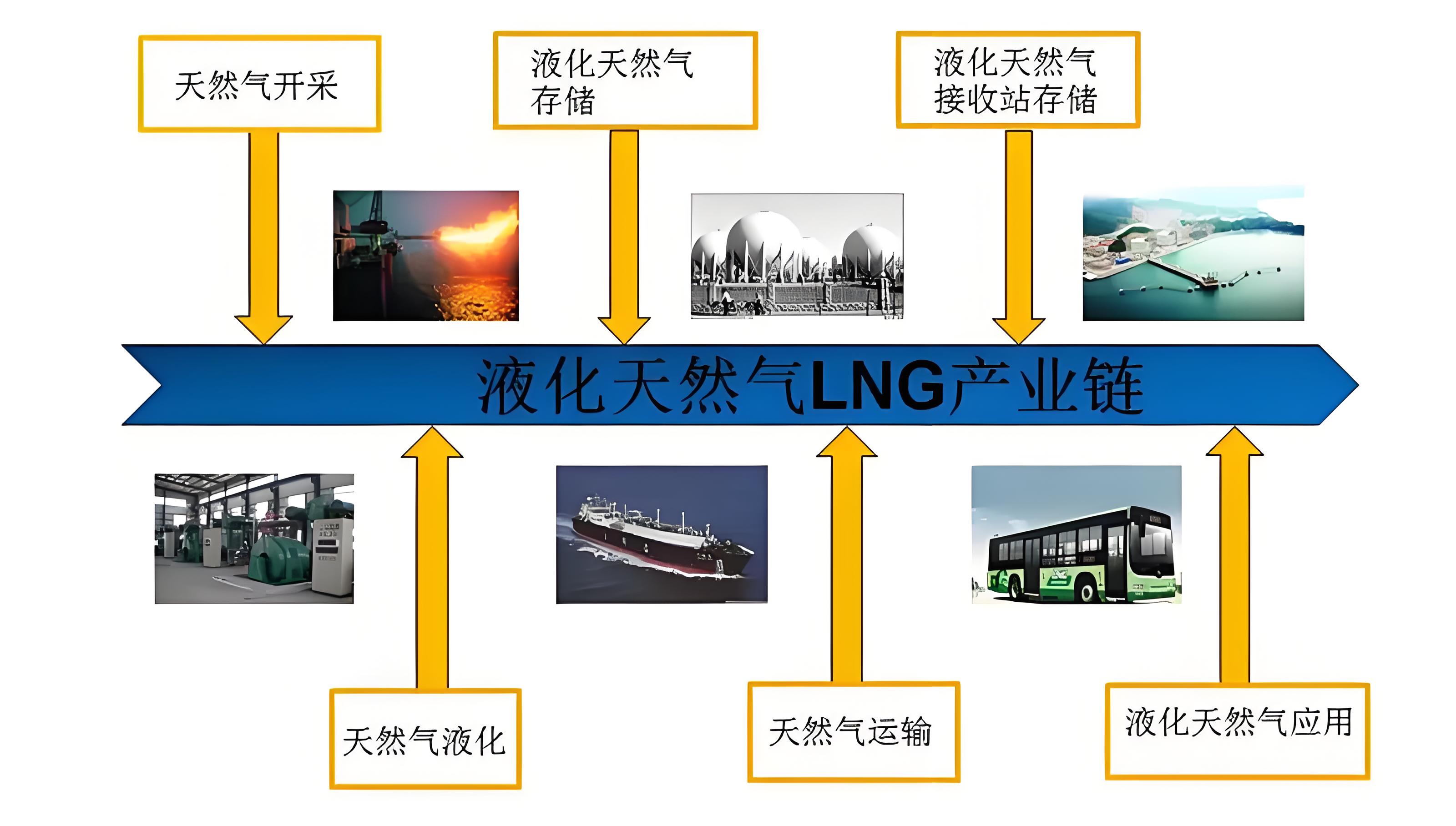 天然气开采

液化天然气存储

液化天然气接收站存储

液化天然气LNG产业链

天然气液化

天然气运输

液化天然气应用